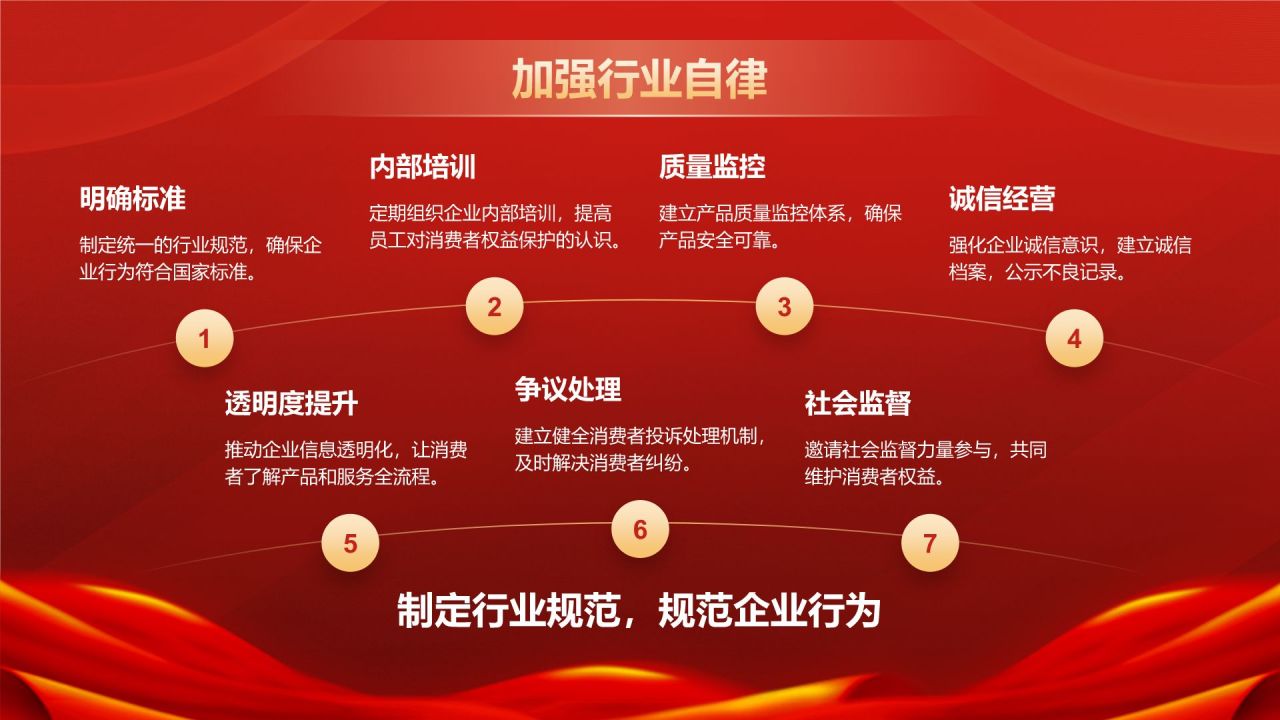 加强行业自律

明确标准

制定统一的行业规范，确保企业行为符合国家标准。

1

内部培训

定期组织企业内部培训，提高员工对消费者权益保护的认识。

2

质量监控

建立产品质量监控体系，确保产品安全可靠。

3

诚信经营

强化企业诚信意识，建立诚信档案，公示不良记录。

4

透明度提升

推动企业信息透明化，让消费者了解产品和服务全流程。

5

争议处理

建立健全消费者投诉处理机制，及时解决消费者纠纷。

6

社会监督

邀请社会监督力量参与，共同维护消费者权益。

7

制定行业规范，规范企业行为